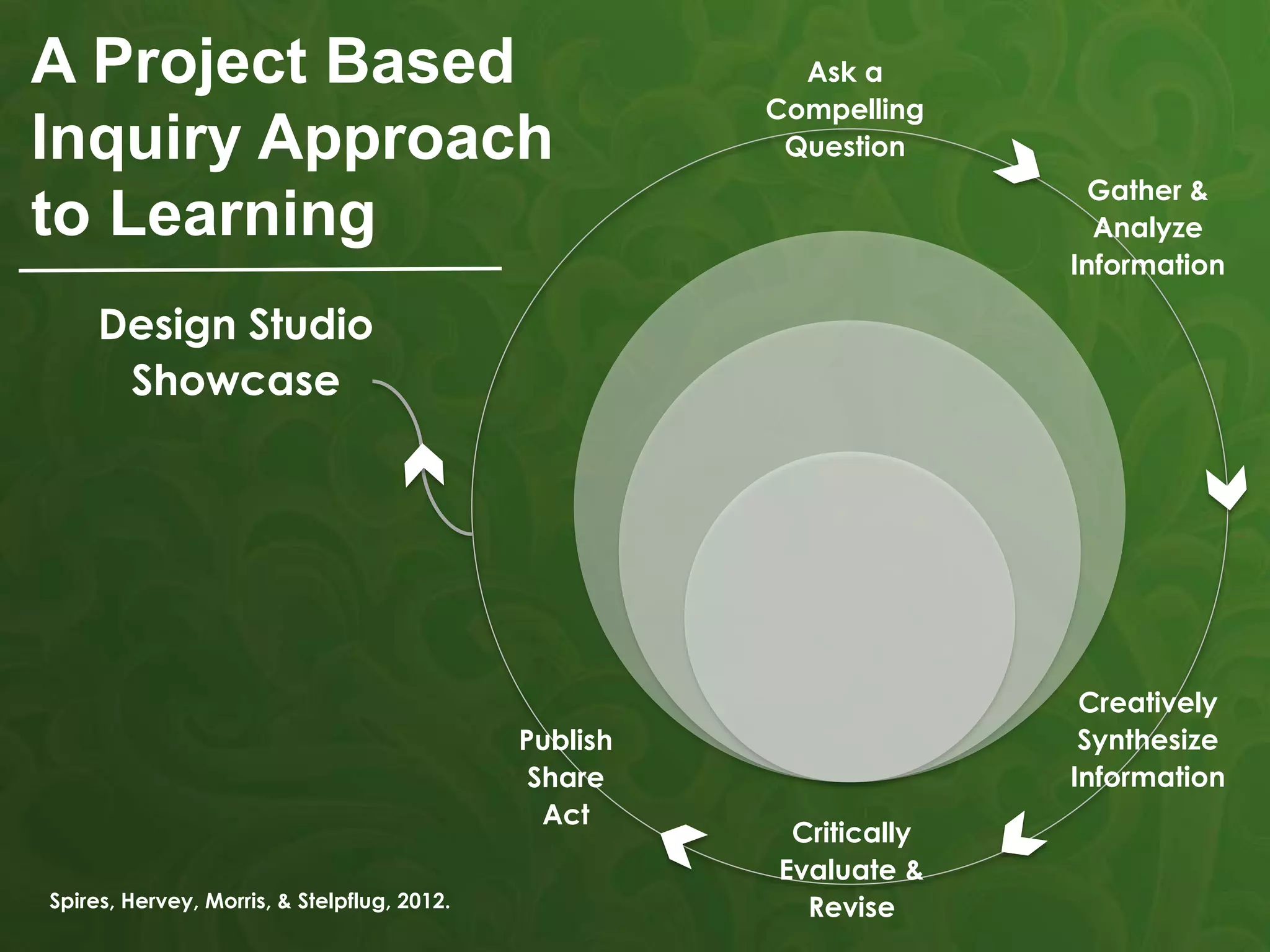 A Project Based Inquiry Approach to Learning

Design Studio Showcase

Ask a Compelling Question

Gather & Analyze Information

Creatively Synthesize Information

Critically Evaluate & Revise

Publish Share Act

Spires, Hervey, Morris, & Stelpflug, 2012.